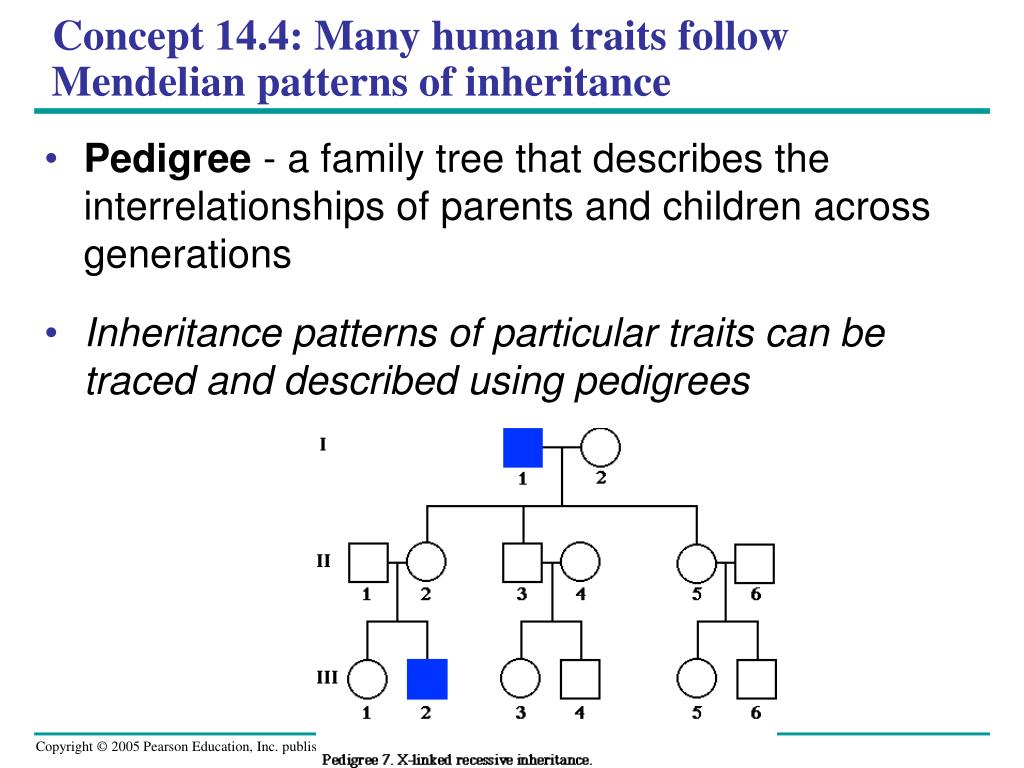 Concept 14.4: Many human traits follow Mendelian patterns of inheritance

• **Pedigree** - a family tree that describes the interrelationships of parents and children across generations

• *Inheritance patterns of particular traits can be traced and described using pedigrees*

I
1 2

II
1 2 3 4 5 6

III
1 2 3 4 5 6

Copyright © 2005 Pearson Education, Inc. publis

Pedigree 7. X-linked recessive inheritance.